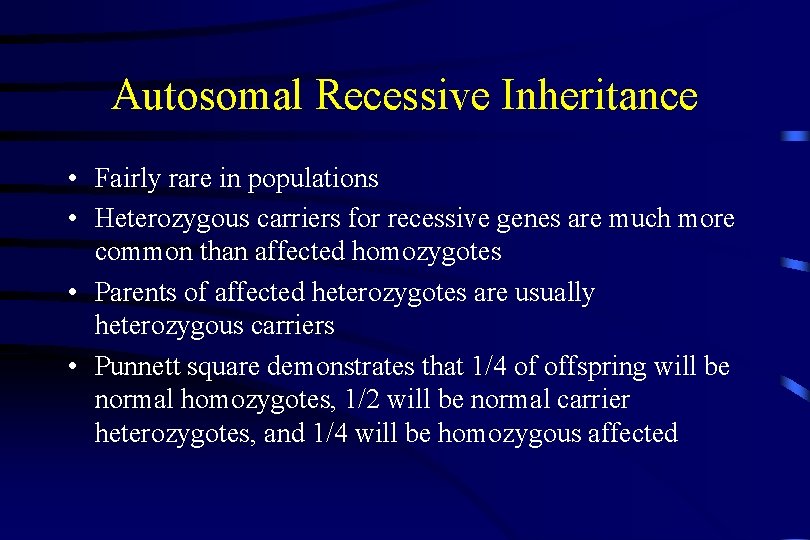 Autosomal Recessive Inheritance

• Fairly rare in populations
• Heterozygous carriers for recessive genes are much more common than affected homozygotes
• Parents of affected heterozygotes are usually heterozygous carriers
• Punnett square demonstrates that 1/4 of offspring will be normal homozygotes, 1/2 will be normal carrier heterozygotes, and 1/4 will be homozygous affected